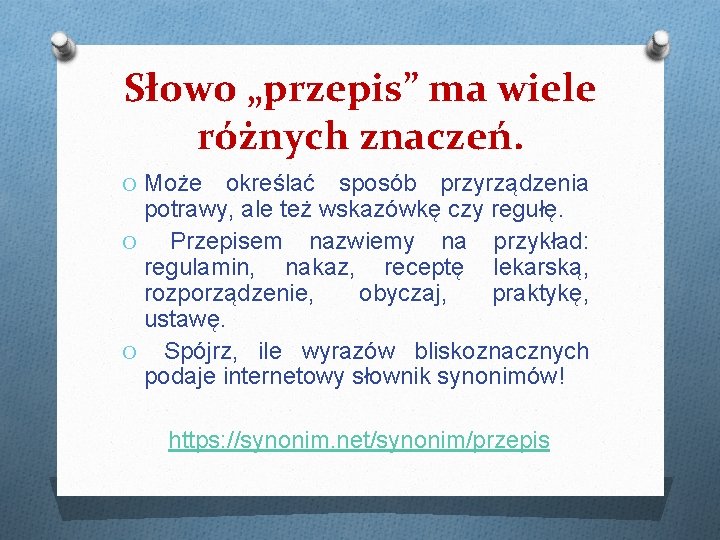 Słowo „przepis” ma wiele różnych znaczeń.

O Może określać sposób przyrządzenia potrawy, ale też wskazówkę czy regułę.

O Przepisem nazwiemy na przykład: regulamin, nakaz, receptę lekarską, rozporządzenie, obyczaj, praktykę, ustawę.

O Spójrz, ile wyrazów bliskoznacznych podaje internetowy słownik synonimów!

https://synonim.net/synonim/przepis